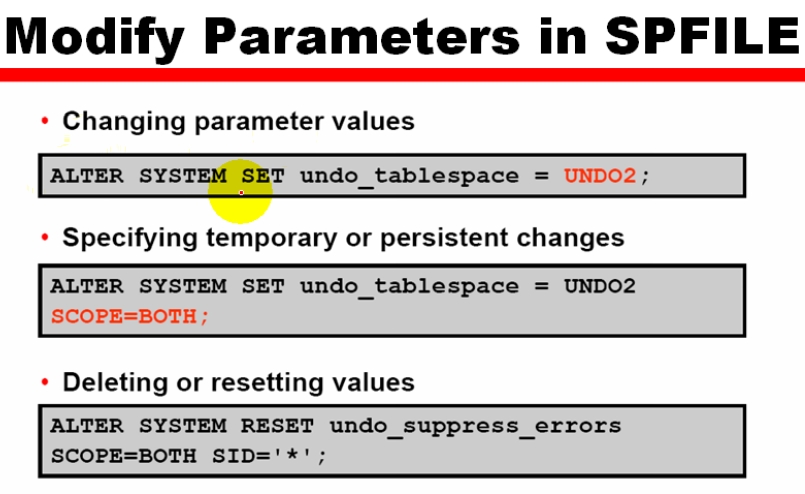 Modify Parameters in SPFILE

• Changing parameter values

ALTER SYSTEM SET undo_tablespace = UNDO2;

• Specifying temporary or persistent changes

ALTER SYSTEM SET undo_tablespace = UNDO2
SCOPE=BOTH;

• Deleting or resetting values

ALTER SYSTEM RESET undo_suppress_errors
SCOPE=BOTH SID='*';